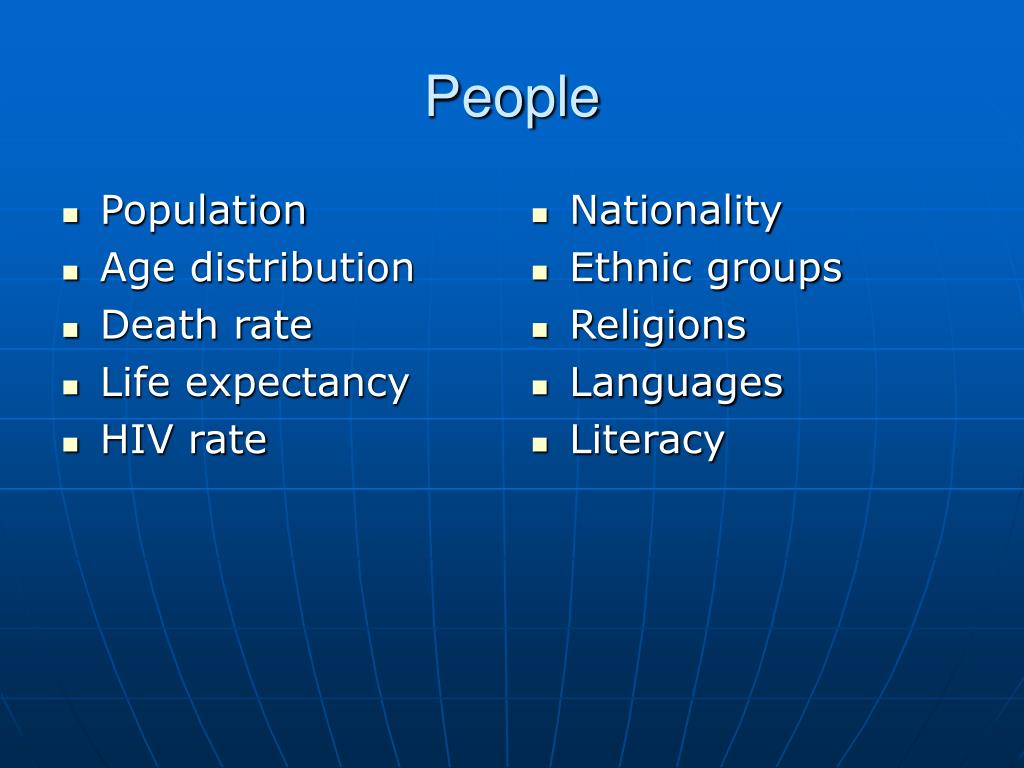 People

- Population
- Age distribution
- Death rate
- Life expectancy
- HIV rate

- Nationality
- Ethnic groups
- Religions
- Languages
- Literacy